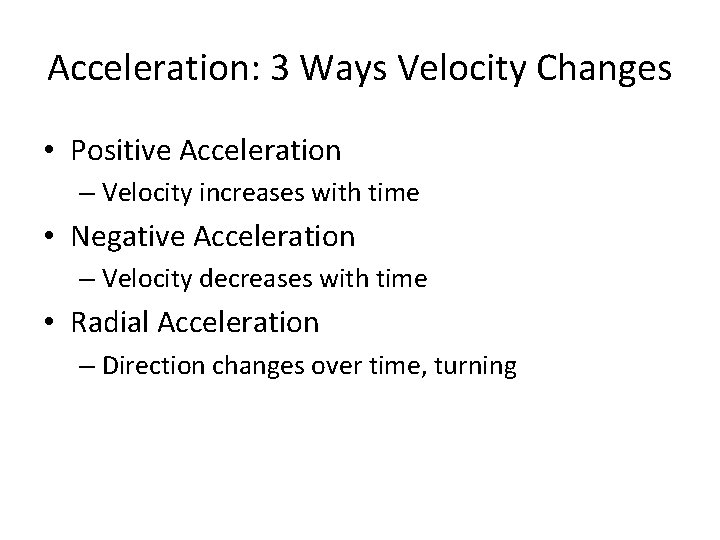 Acceleration: 3 Ways Velocity Changes

• Positive Acceleration
– Velocity increases with time
• Negative Acceleration
– Velocity decreases with time
• Radial Acceleration
– Direction changes over time, turning